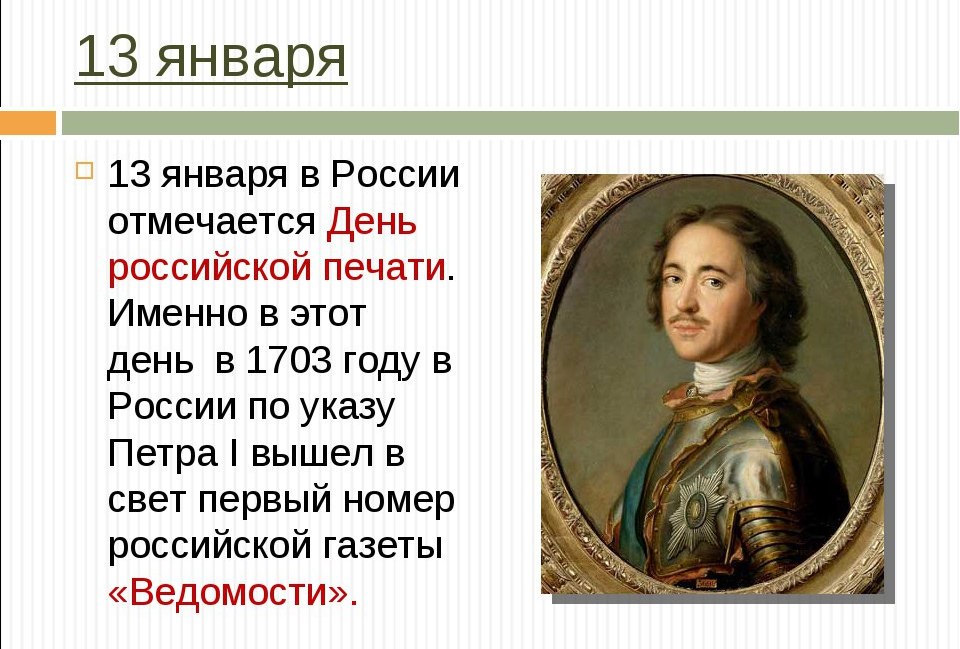 13 января

13 января в России отмечается День российской печати. Именно в этот день в 1703 году в России по указу Петра I вышел в свет первый номер российской газеты «Ведомости».